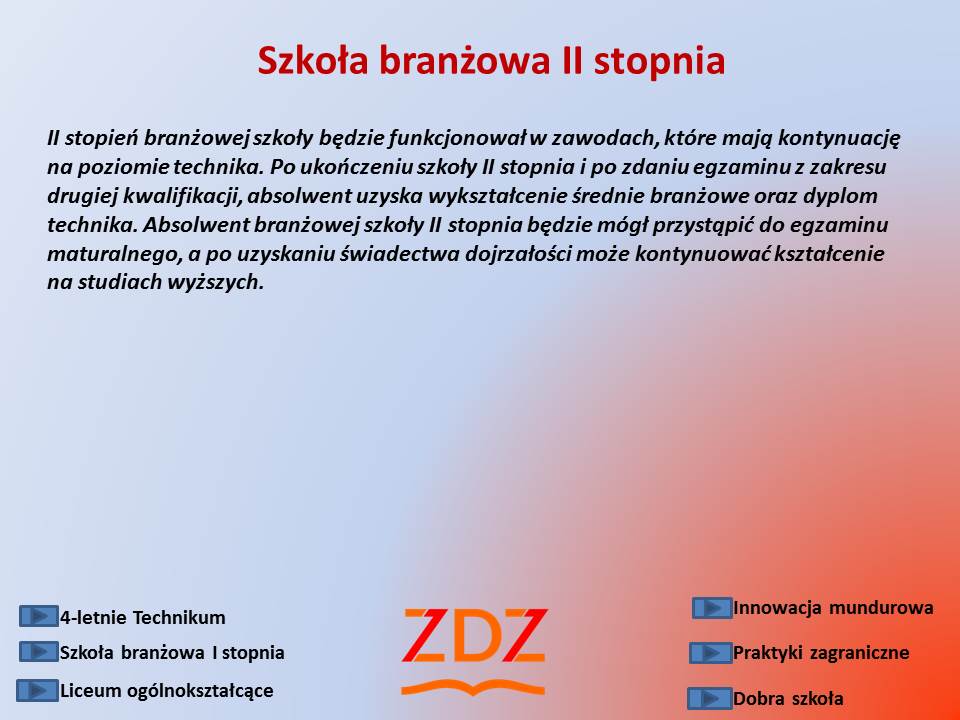 Szkoła branżowa II stopnia

II stopień branżowej szkoły będzie funkcjonował w zawodach, które mają kontynuację na poziomie technika. Po ukończeniu szkoły II stopnia i po zdaniu egzaminu z zakresu drugiej kwalifikacji, absolwent uzyska wykształcenie średnie branżowe oraz dyplom technika. Absolwent branżowej szkoły II stopnia będzie mógł przystąpić do egzaminu maturalnego, a po uzyskaniu świadectwa dojrzałości może kontynuować kształcenie na studiach wyższych.

4-letnie Technikum
Szkoła branżowa I stopnia
Liceum ogólnokształcące

ZDZ

Innowacja mundurowa
Praktyki zagraniczne
Dobra szkoła